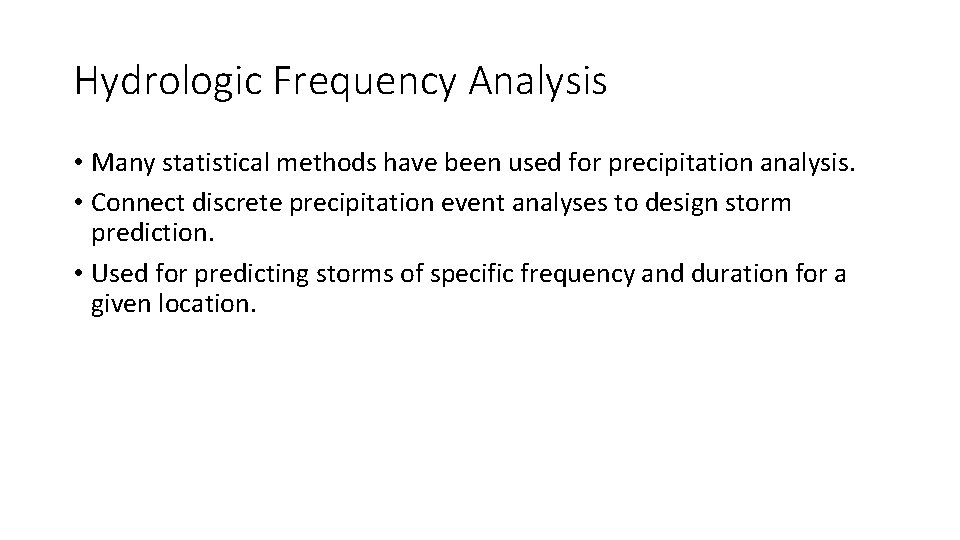 Hydrologic Frequency Analysis

• Many statistical methods have been used for precipitation analysis.
• Connect discrete precipitation event analyses to design storm prediction.
• Used for predicting storms of specific frequency and duration for a given location.